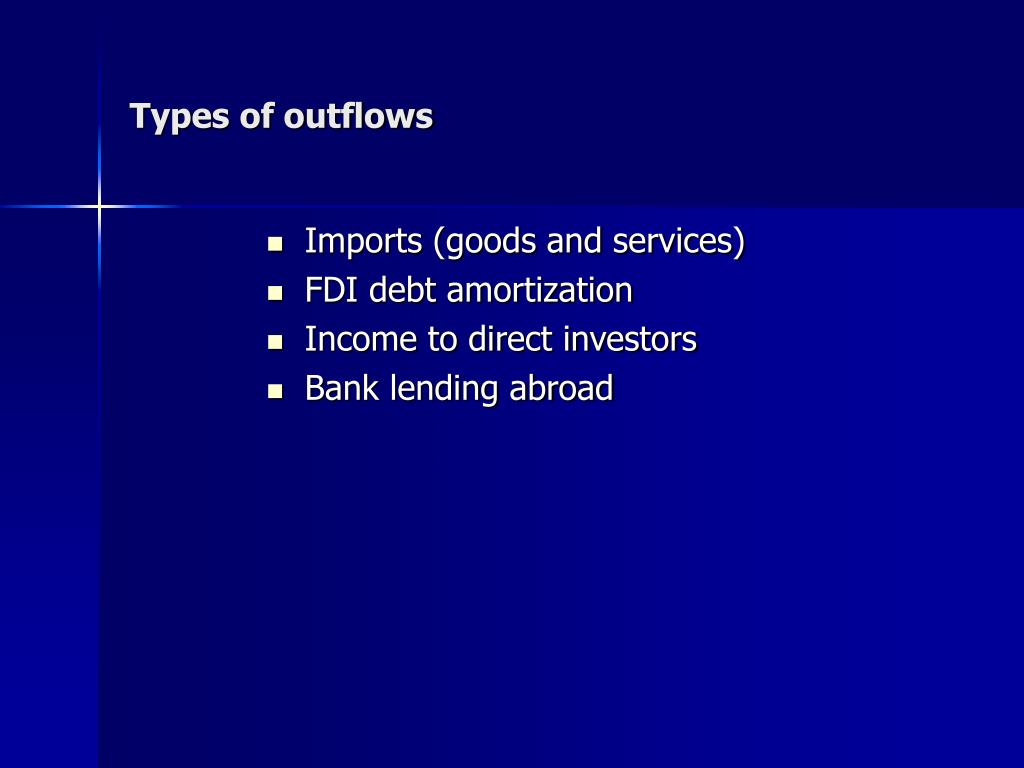 Types of outflows

- Imports (goods and services)
- FDI debt amortization
- Income to direct investors
- Bank lending abroad